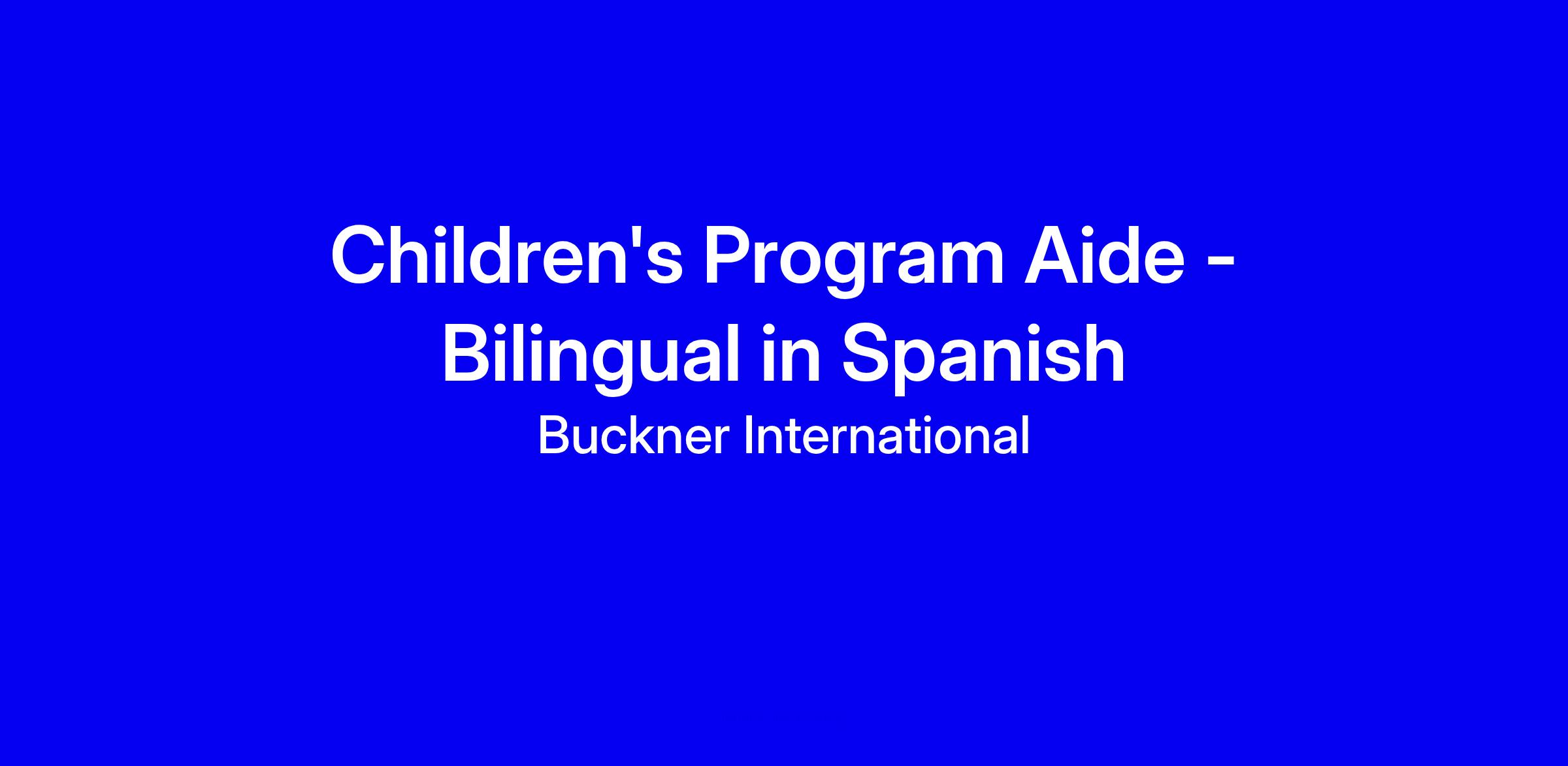 Children's Program Aide - Bilingual in Spanish

Buckner International